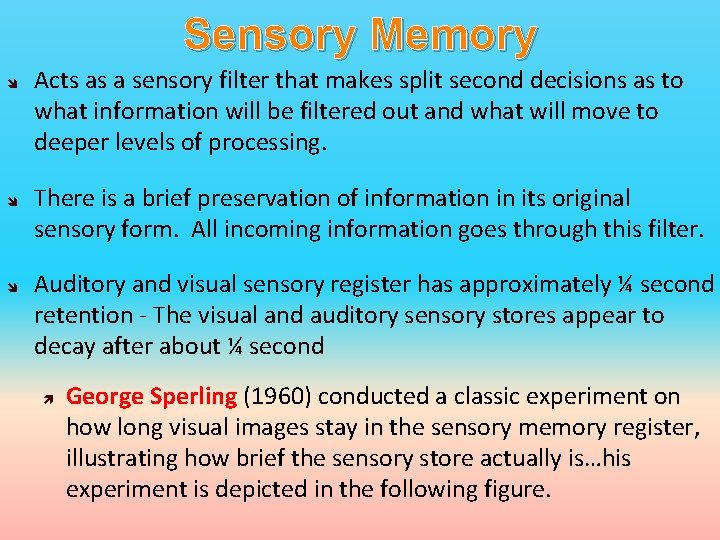 Sensory Memory

Acts as a sensory filter that makes split second decisions as to what information will be filtered out and what will move to deeper levels of processing.

There is a brief preservation of information in its original sensory form. All incoming information goes through this filter.

Auditory and visual sensory register has approximately ¼ second retention - The visual and auditory sensory stores appear to decay after about ¼ second

George Sperling (1960) conducted a classic experiment on how long visual images stay in the sensory memory register, illustrating how brief the sensory store actually is…his experiment is depicted in the following figure.